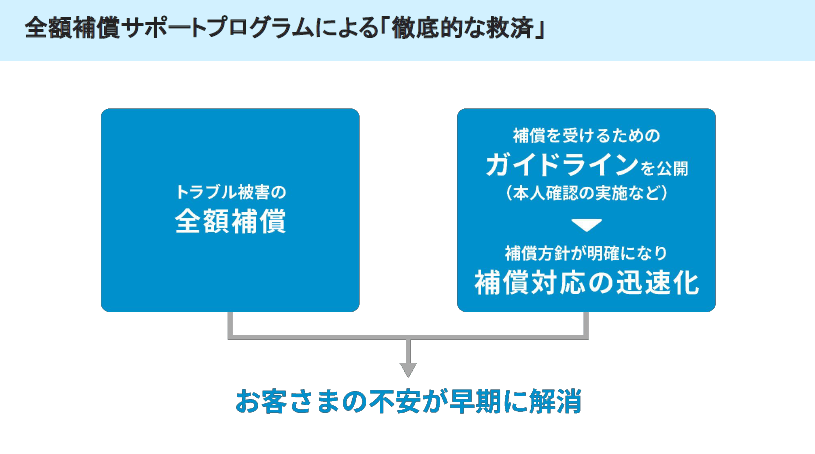 全額補償サポートプログラムによる「徹底的な救済」

トラブル被害の
全額補償

補償を受けるための
ガイドラインを公開
（本人確認の実施など）

補償方針が明確になり
補償対応の迅速化

お客さまの不安が早期に解消